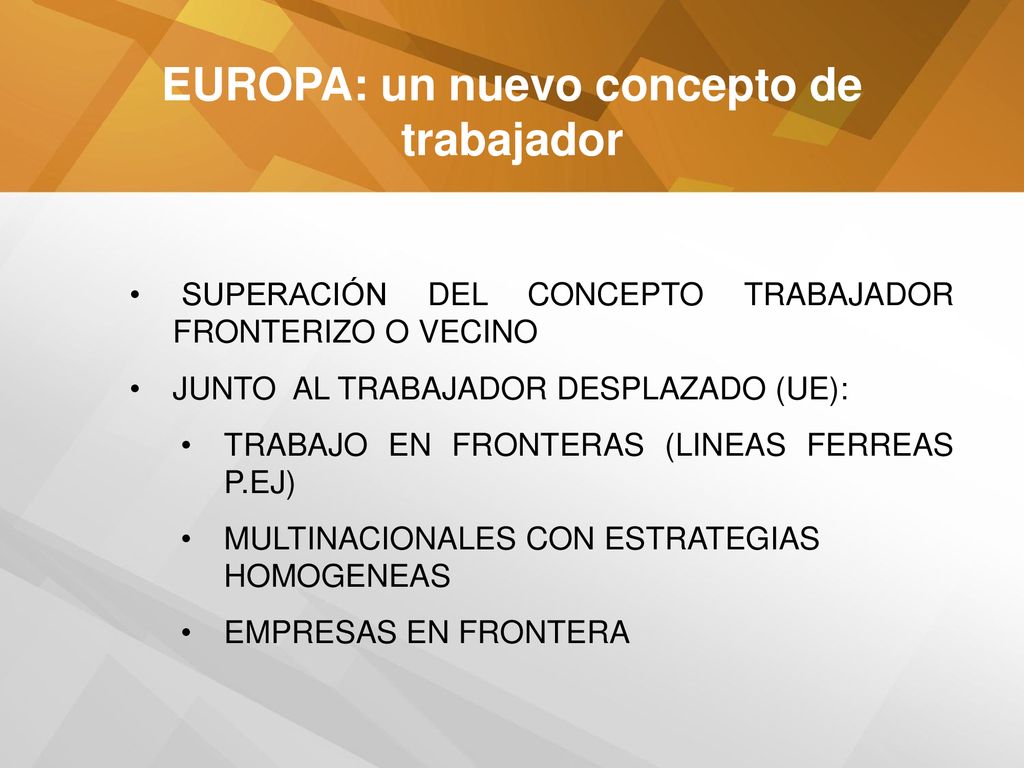 EUROPA: un nuevo concepto de trabajador

• SUPERACIÓN DEL CONCEPTO TRABAJADOR FRONTERIZO O VECINO
• JUNTO AL TRABAJADOR DESPLAZADO (UE):
  • TRABAJO EN FRONTERAS (LINEAS FERREAS P.EJ)
  • MULTINACIONALES CON ESTRATEGIAS HOMOGENEAS
  • EMPRESAS EN FRONTERA